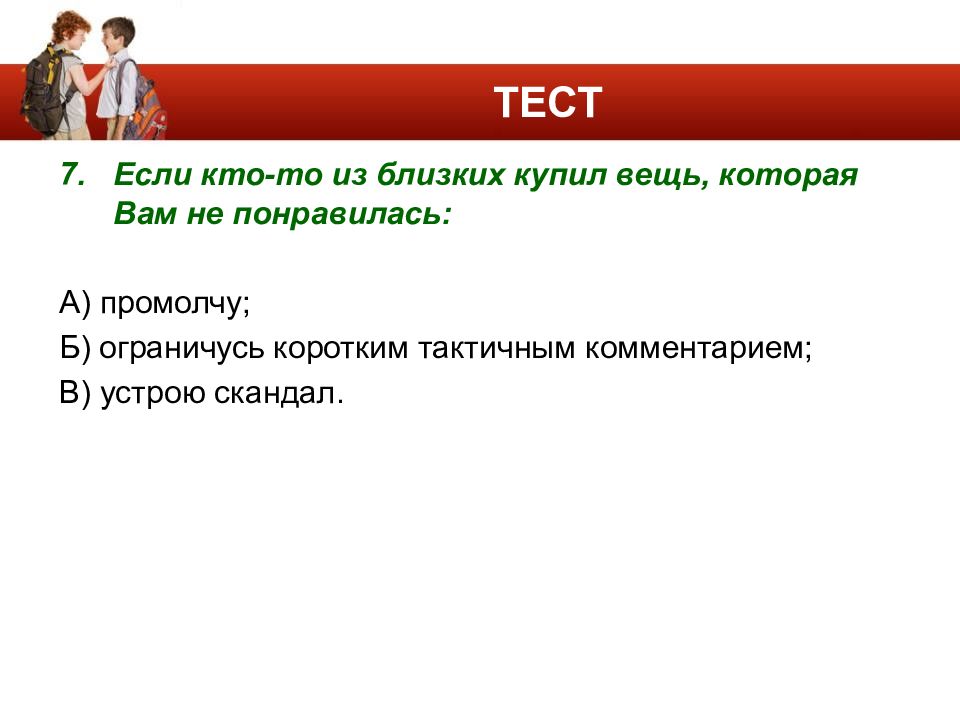 ТЕСТ

7. Если кто-то из близких купил вещь, которая Вам не понравилась:

А) промолчу;
Б) ограничусь коротким тактичным комментарием;
В) устрою скандал.